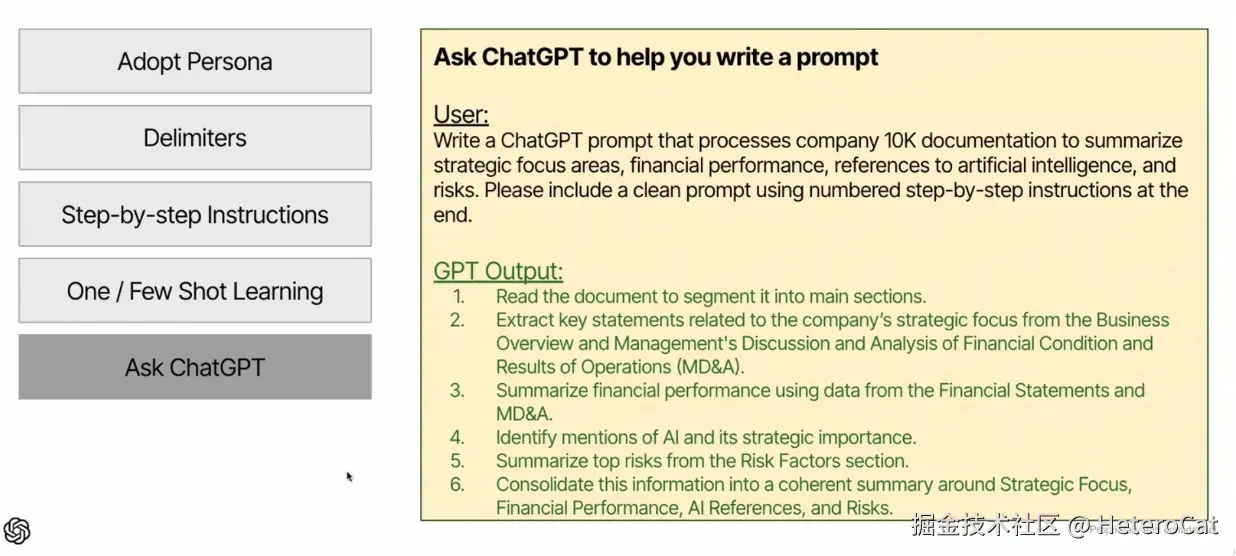 Adopt Persona

Delimiters

Step-by-step Instructions

One / Few Shot Learning

Ask ChatGPT

Ask ChatGPT to help you write a prompt

User:
Write a ChatGPT prompt that processes company 10K documentation to summarize strategic focus areas, financial performance, references to artificial intelligence, and risks. Please include a clean prompt using numbered step-by-step instructions at the end.

GPT Output:
1. Read the document to segment it into main sections.
2. Extract key statements related to the company's strategic focus from the Business Overview and Management's Discussion and Analysis of Financial Condition and Results of Operations (MD&A).
3. Summarize financial performance using data from the Financial Statements and MD&A.
4. Identify mentions of AI and its strategic importance.
5. Summarize top risks from the Risk Factors section.
6. Consolidate this information into a coherent summary around Strategic Focus, Financial Performance, AI References, and Risks.

掘金技术社区 @ HeteroCat